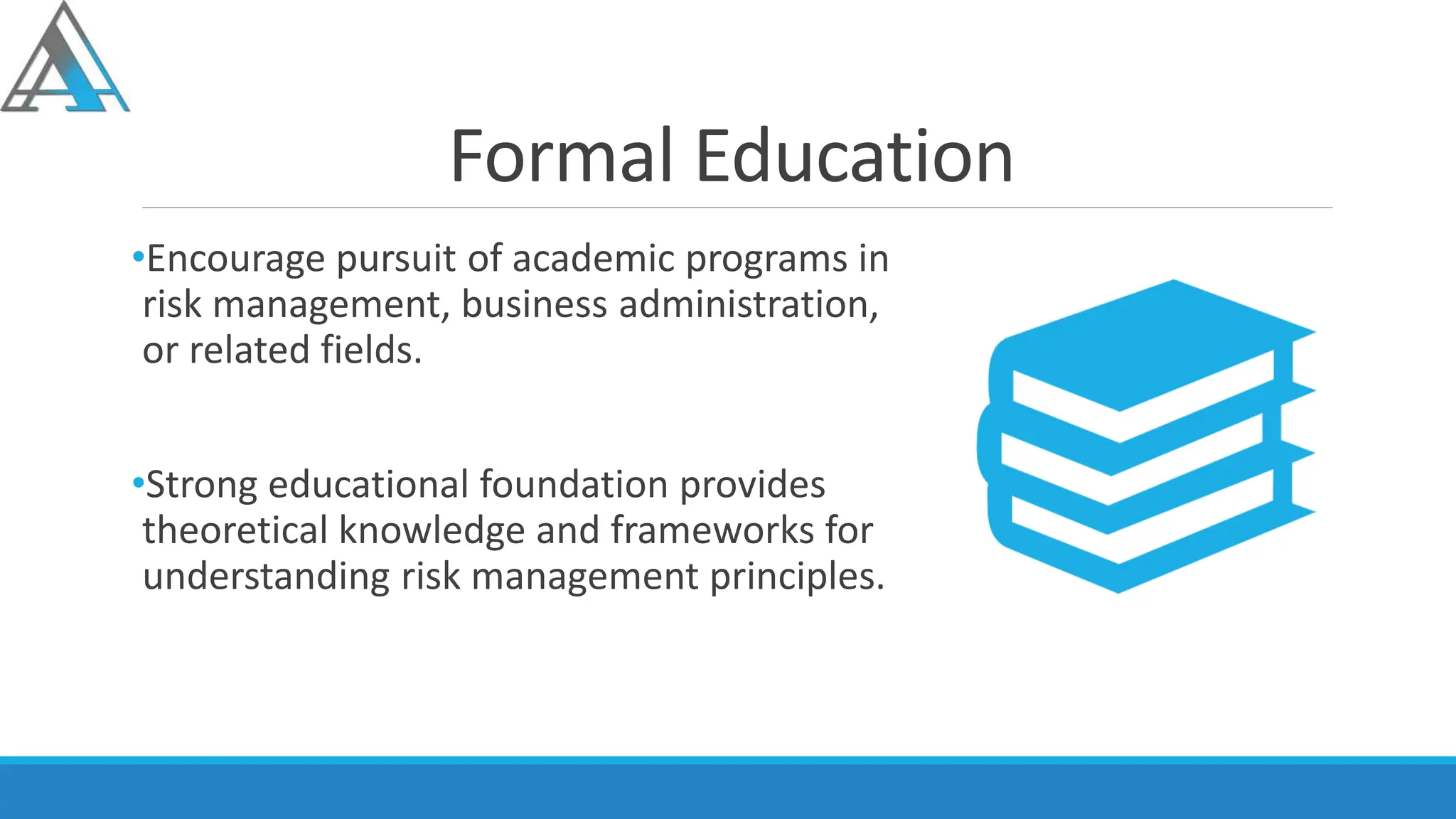 Formal Education

•Encourage pursuit of academic programs in risk management, business administration, or related fields.

•Strong educational foundation provides theoretical knowledge and frameworks for understanding risk management principles.